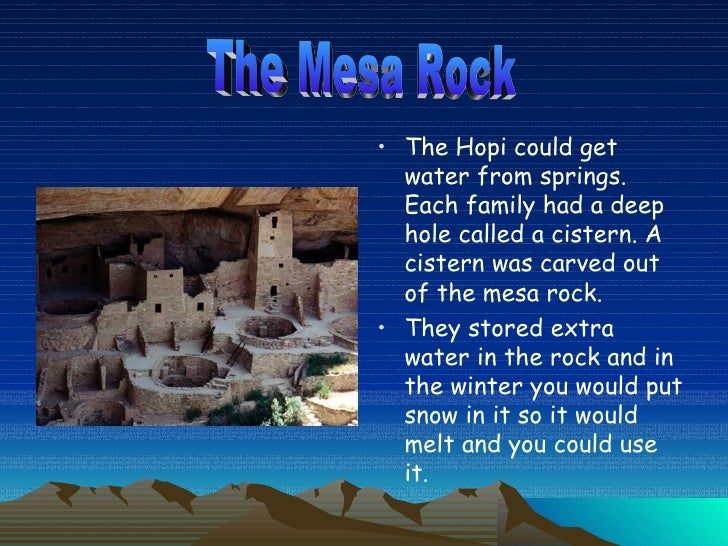 The Mesa Rock

• The Hopi could get water from springs. Each family had a deep hole called a cistern. A cistern was carved out of the mesa rock.

• They stored extra water in the rock and in the winter you would put snow in it so it would melt and you could use it.